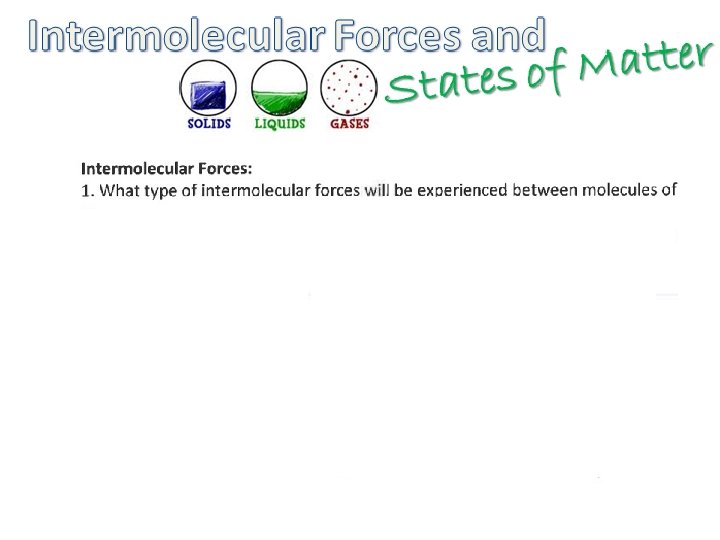 Intermolecular Forces and States of Matter

SOLIDS LIQUIDS GASES

Intermolecular Forces:
1. What type of intermolecular forces will be experienced between molecules of